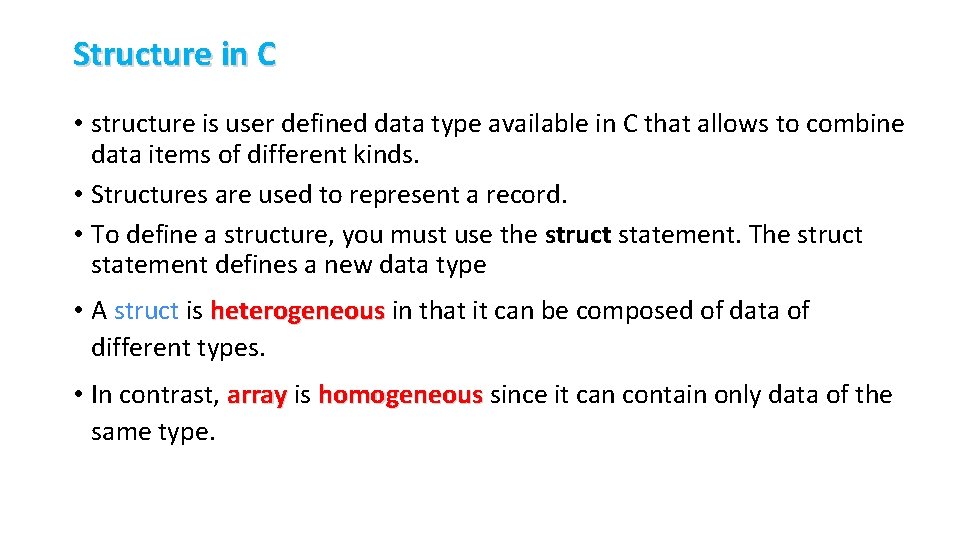 Structure in C

• structure is user defined data type available in C that allows to combine data items of different kinds.
• Structures are used to represent a record.
• To define a structure, you must use the struct statement. The struct statement defines a new data type

• A struct is heterogeneous in that it can be composed of data of different types.

• In contrast, array is homogeneous since it can contain only data of the same type.